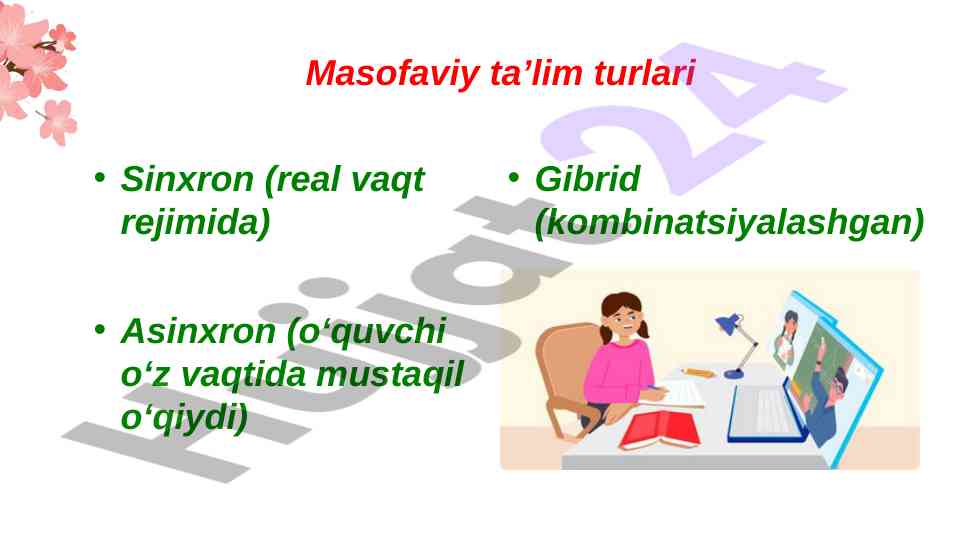 Masofaviy ta’lim turlari

• Sinxron (real vaqt rejimida)

• Asinxron (o‘quvchi o‘z vaqtida mustaqil o‘qiydi)

• Gibrid (kombinatsiyalashgan)

Hujjat24